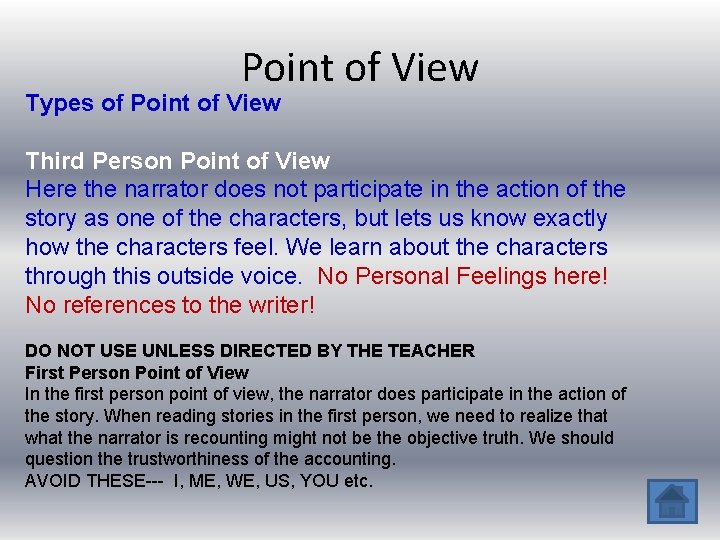 Point of View

Types of Point of View

Third Person Point of View
Here the narrator does not participate in the action of the story as one of the characters, but lets us know exactly how the characters feel. We learn about the characters through this outside voice. No Personal Feelings here! No references to the writer!

DO NOT USE UNLESS DIRECTED BY THE TEACHER
First Person Point of View
In the first person point of view, the narrator does participate in the action of the story. When reading stories in the first person, we need to realize that what the narrator is recounting might not be the objective truth. We should question the trustworthiness of the accounting.
AVOID THESE--- I, ME, WE, US, YOU etc.